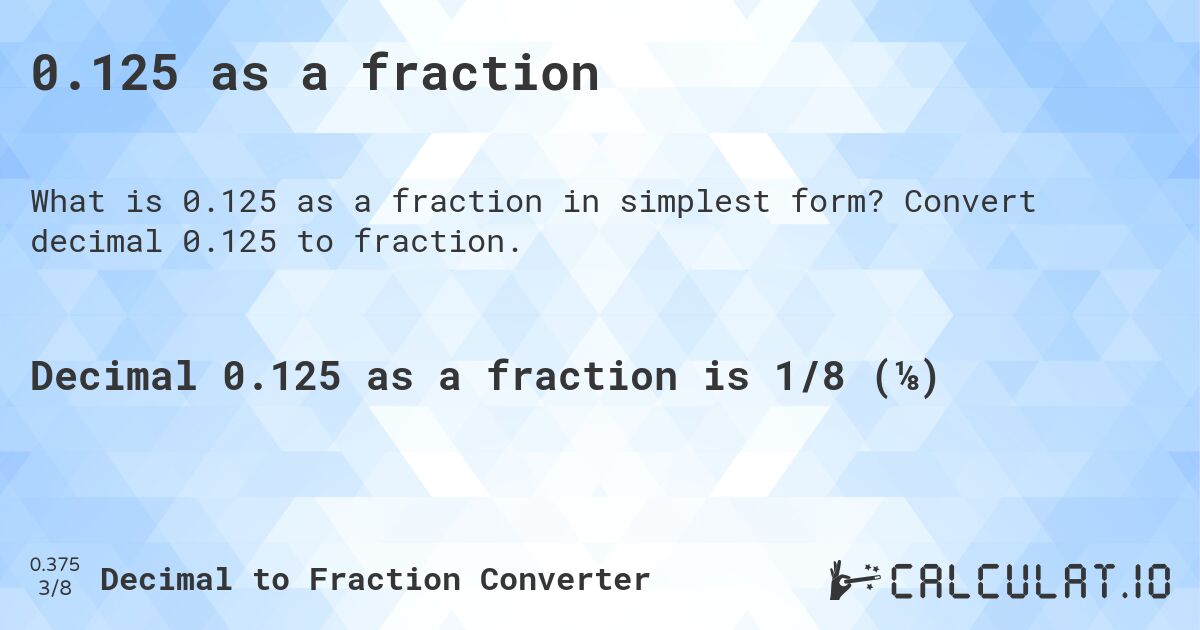 0.125 as a fraction

What is 0.125 as a fraction in simplest form? Convert decimal 0.125 to fraction.

Decimal 0.125 as a fraction is 1/8 (⅛)

0.375
3/8

Decimal to Fraction Converter

CALCULAT.IO